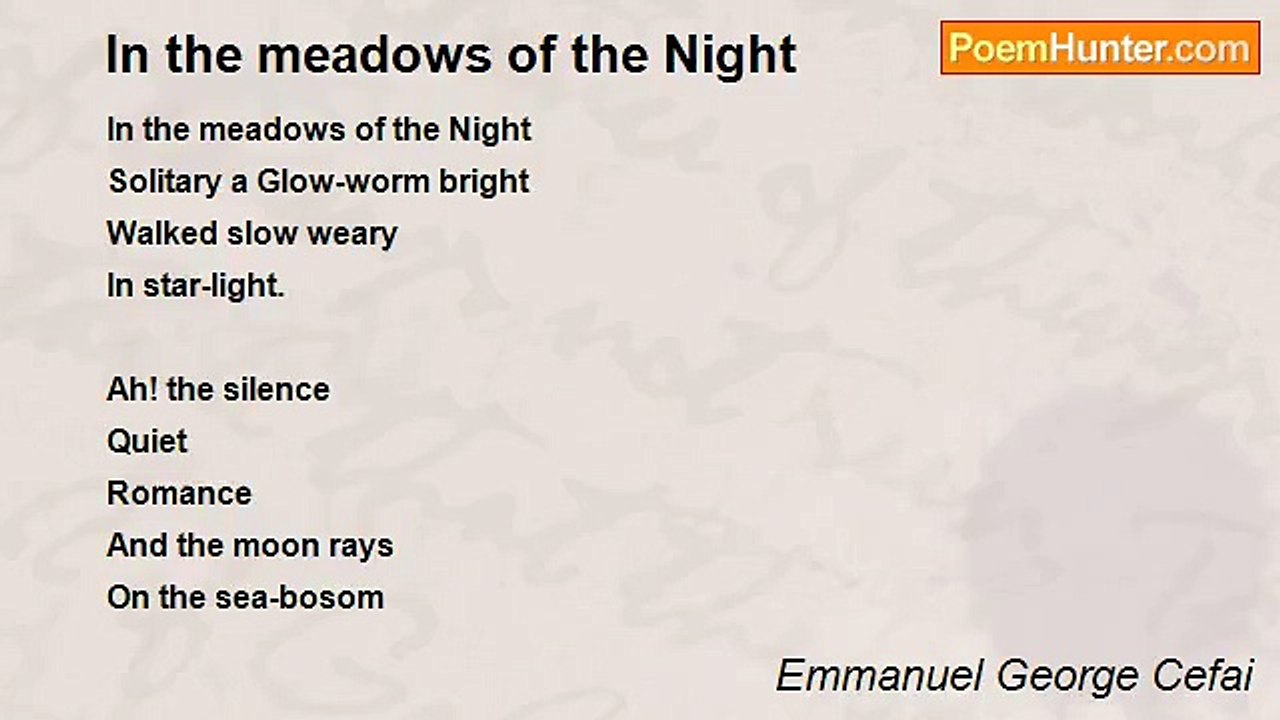 In the meadows of the Night

PoemHunter.com

In the meadows of the Night
Solitary a Glow-worm bright
Walked slow weary
In star-light.

Ah! the silence
Quiet
Romance
And the moon rays
On the sea-bosom

Emmanuel George Cefai